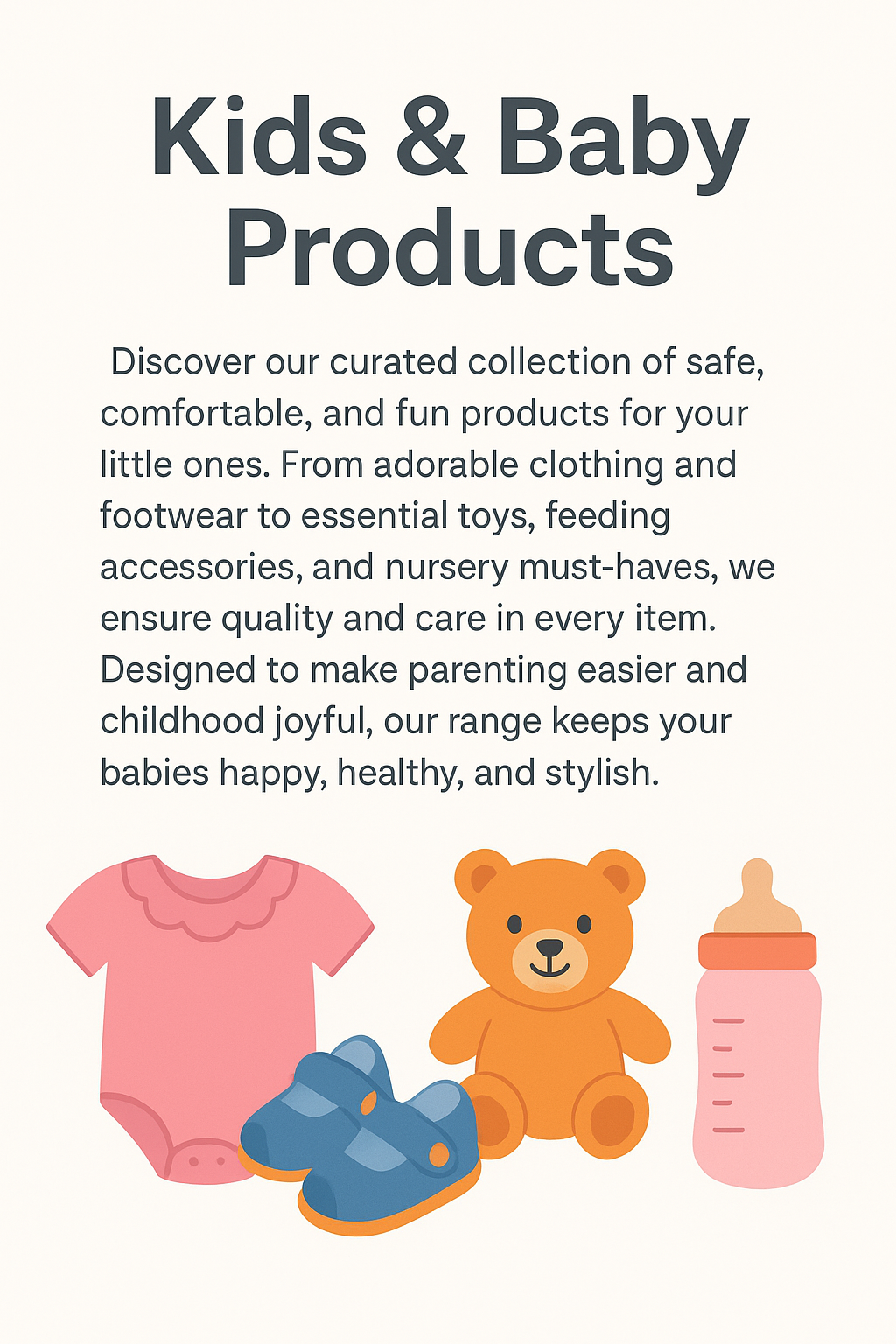 Kids & Baby Products

Discover our curated collection of safe, comfortable, and fun products for your little ones. From adorable clothing and footwear to essential toys, feeding accessories, and nursery must-haves, we ensure quality and care in every item. Designed to make parenting easier and childhood joyful, our range keeps your babies happy, healthy, and stylish.